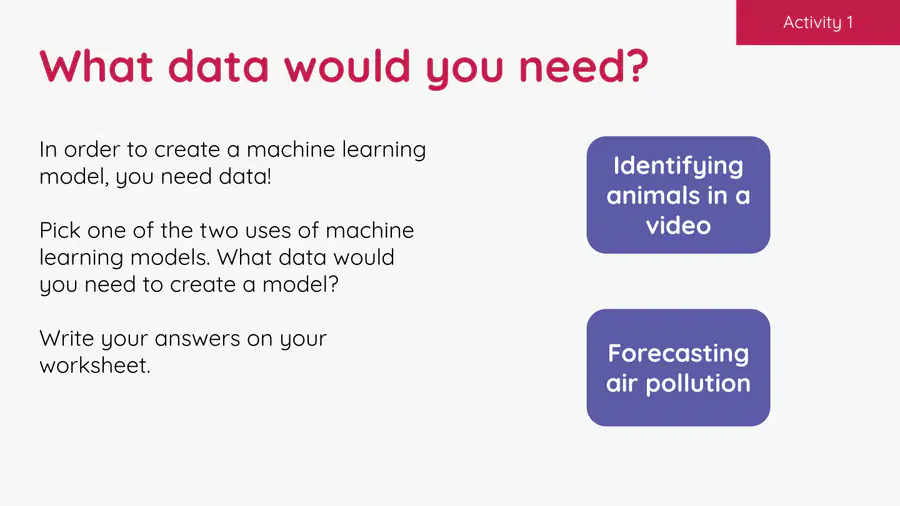 Activity 1

What data would you need?

In order to create a machine learning model, you need data!

Pick one of the two uses of machine learning models. What data would you need to create a model?

Write your answers on your worksheet.

Identifying animals in a video

Forecasting air pollution